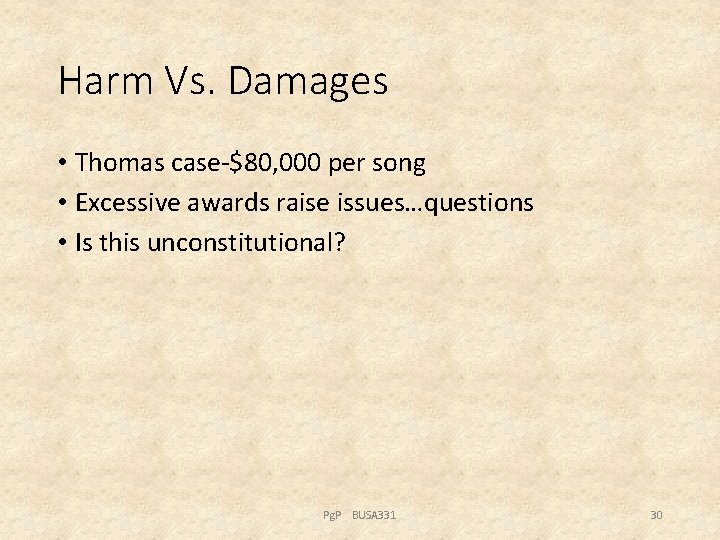 Harm Vs. Damages

• Thomas case-\$80,000 per song
• Excessive awards raise issues…questions
• Is this unconstitutional?

PgP BUSA331

30